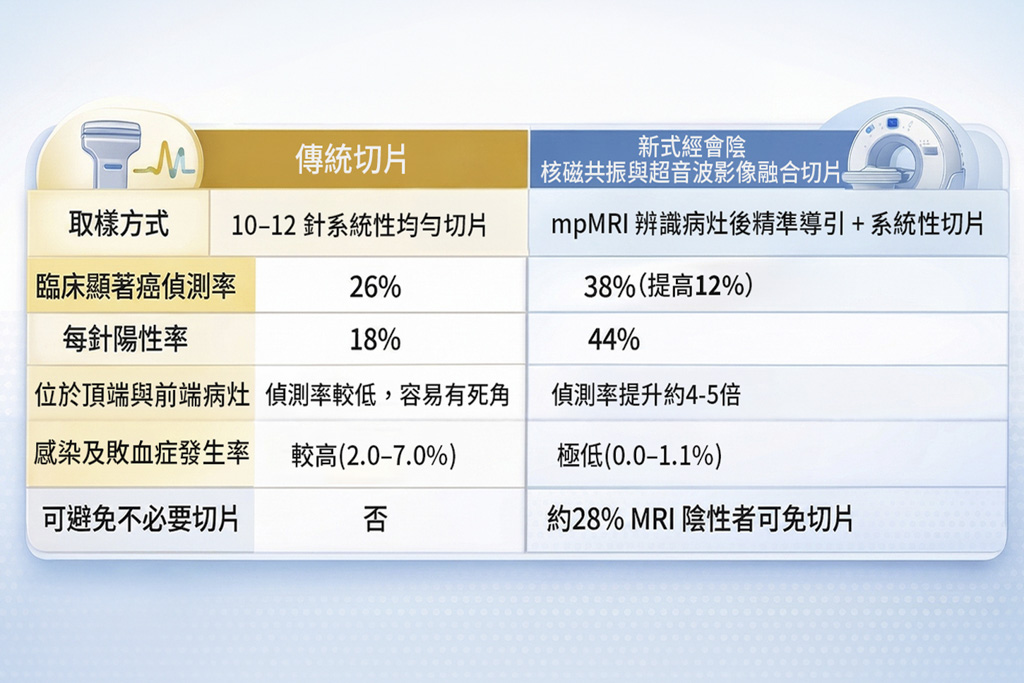 |  | 傳統切片 | 新式經會陰 核磁共振與超音波影像融合切片 |
|---|---|---|
| 取樣方式 | 10–12 針系統性均勻切片 | mpMRI 辨識病灶後精準導引 + 系統性切片 |
| 臨床顯著癌偵測率 | 26% | 38%(提高12%) |
| 每針陽性率 | 18% | 44% |
| 位於頂端與前端病灶 | 偵測率較低，容易有死角 | 偵測率提升約4-5倍 |
| 感染及敗血症發生率 | 較高(2.0–7.0%) | 極低(0.0–1.1%) |
| 可避免不必要切片 | 否 | 約28% MRI 陰性者可免切片 |